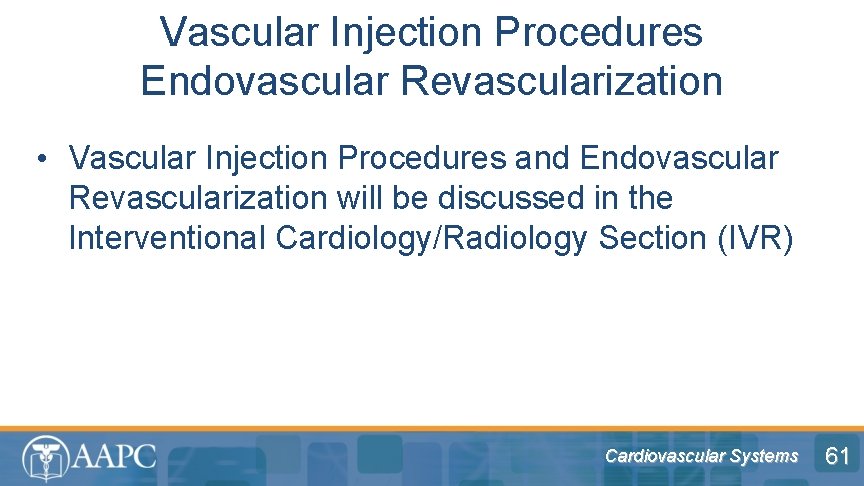 Vascular Injection Procedures
Endovascular Revascularization

• Vascular Injection Procedures and Endovascular Revascularization will be discussed in the Interventional Cardiology/Radiology Section (IVR)

AAPC

Cardiovascular Systems

61